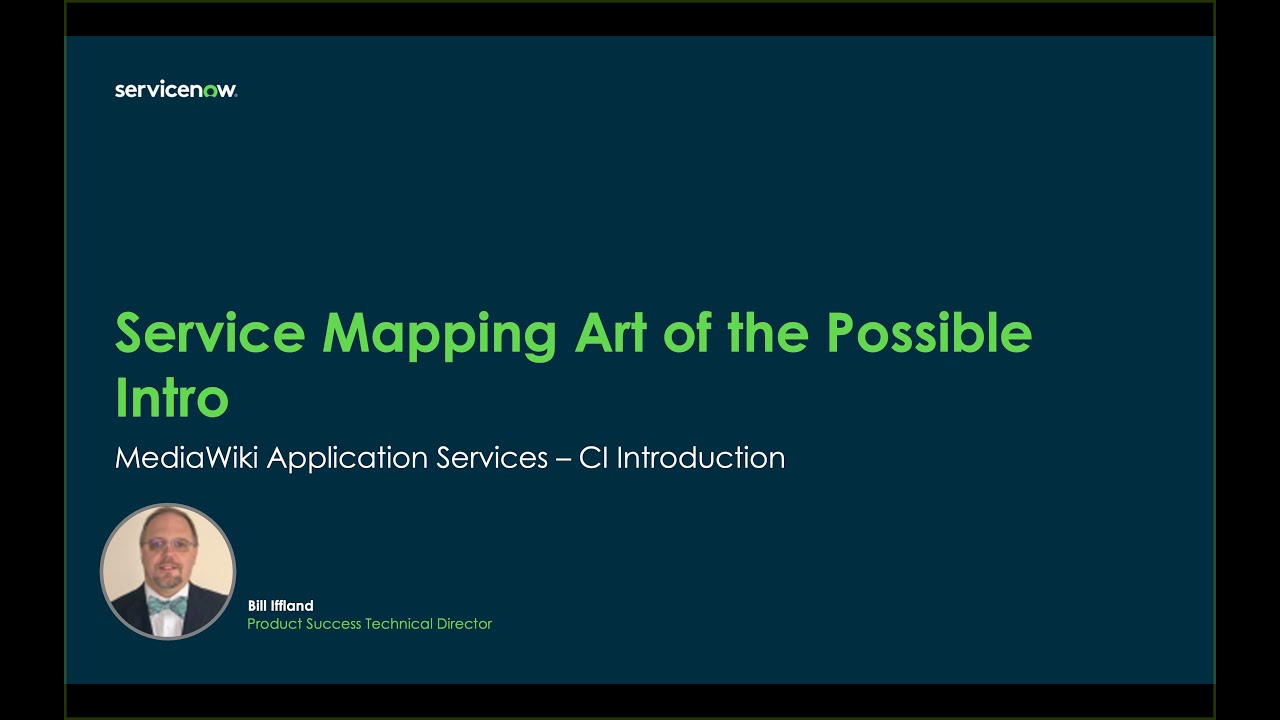 servicenow.

Service Mapping Art of the Possible Intro

MediaWiki Application Services – CI Introduction

Bill Iffland
Product Success Technical Director